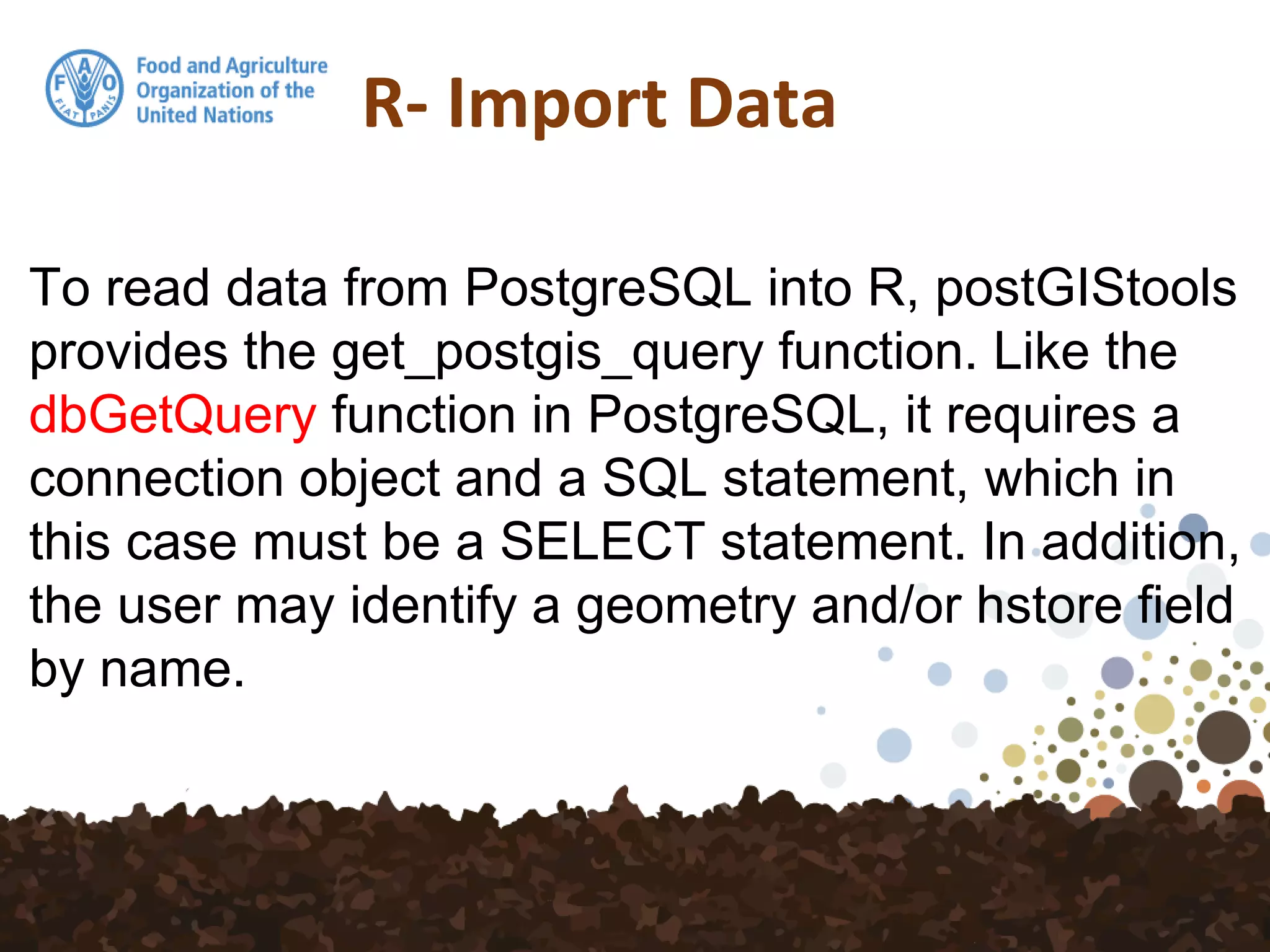 F A O
FIAT PANIS

Food and Agriculture Organization of the United Nations

R- Import Data

To read data from PostgreSQL into R, postGIStools provides the get_postgis_query function. Like the dbGetQuery function in PostgreSQL, it requires a connection object and a SQL statement, which in this case must be a SELECT statement. In addition, the user may identify a geometry and/or hstore field by name.